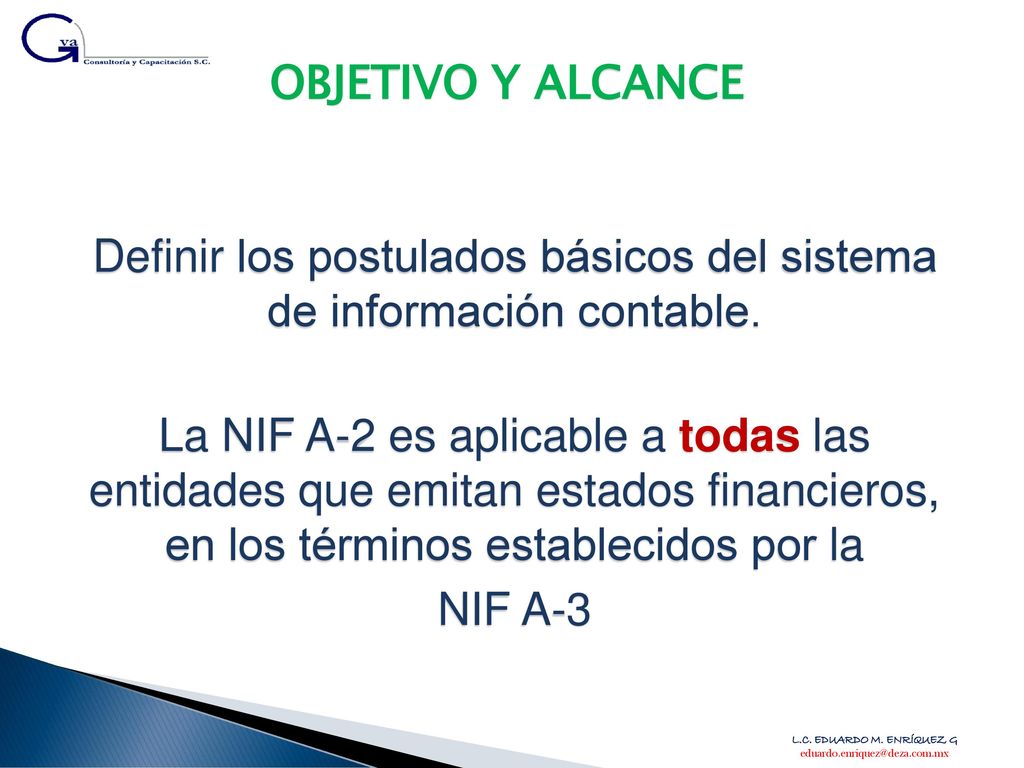 Gva
Consultoría y Capacitación S.C.

OBJETIVO Y ALCANCE

Definir los postulados básicos del sistema de información contable.

La NIF A-2 es aplicable a todas las entidades que emitan estados financieros, en los términos establecidos por la NIF A-3

L.C. EDUARDO M. ENRÍQUEZ G
eduardo.enriquez@deza.com.mx